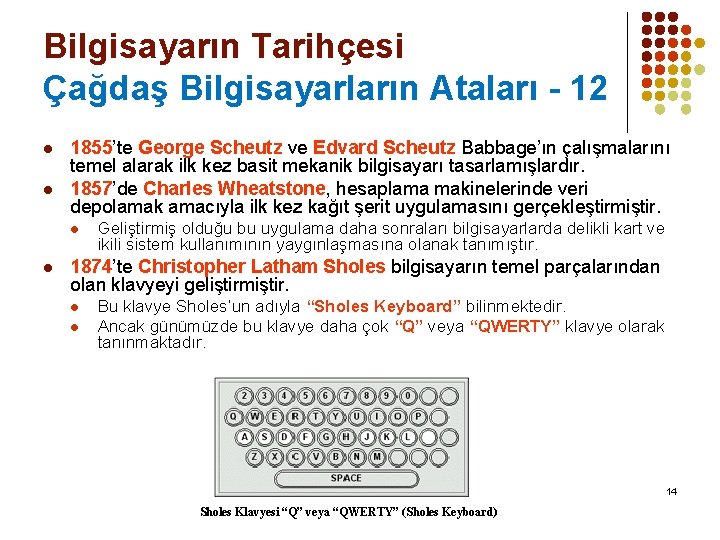 Bilgisayarın Tarihçesi
Çağdaş Bilgisayarların Ataları - 12

- 1855'te George Scheutz ve Edvard Scheutz Babbage'ın çalışmalarını temel alarak ilk kez basit mekanik bilgisayarı tasarlamışlardır.
- 1857'de Charles Wheatstone, hesaplama makinelerinde veri depolamak amacıyla ilk kez kağıt şerit uygulamasını gerçekleştirmiştir.
  - Geliştirmiş olduğu bu uygulama daha sonraları bilgisayarlarda delikli kart ve ikili sistem kullanımının yaygınlaşmasına olanak tanımıştır.
- 1874'te Christopher Latham Sholes bilgisayarın temel parçalarından olan klavyeyi geliştirmiştir.
  - Bu klavye Sholes'un adıyla "Sholes Keyboard" bilinmektedir.
  - Ancak günümüzde bu klavye daha çok "Q" veya "QWERTY" klavye olarak tanınmaktadır.

2 3 4 5 6 7 8 9 0
Q W E R T Y U I O P
A S D F G H J K L
Z X C V B N M
SPACE

14

Sholes Klavyesi "Q" veya "QWERTY" (Sholes Keyboard)